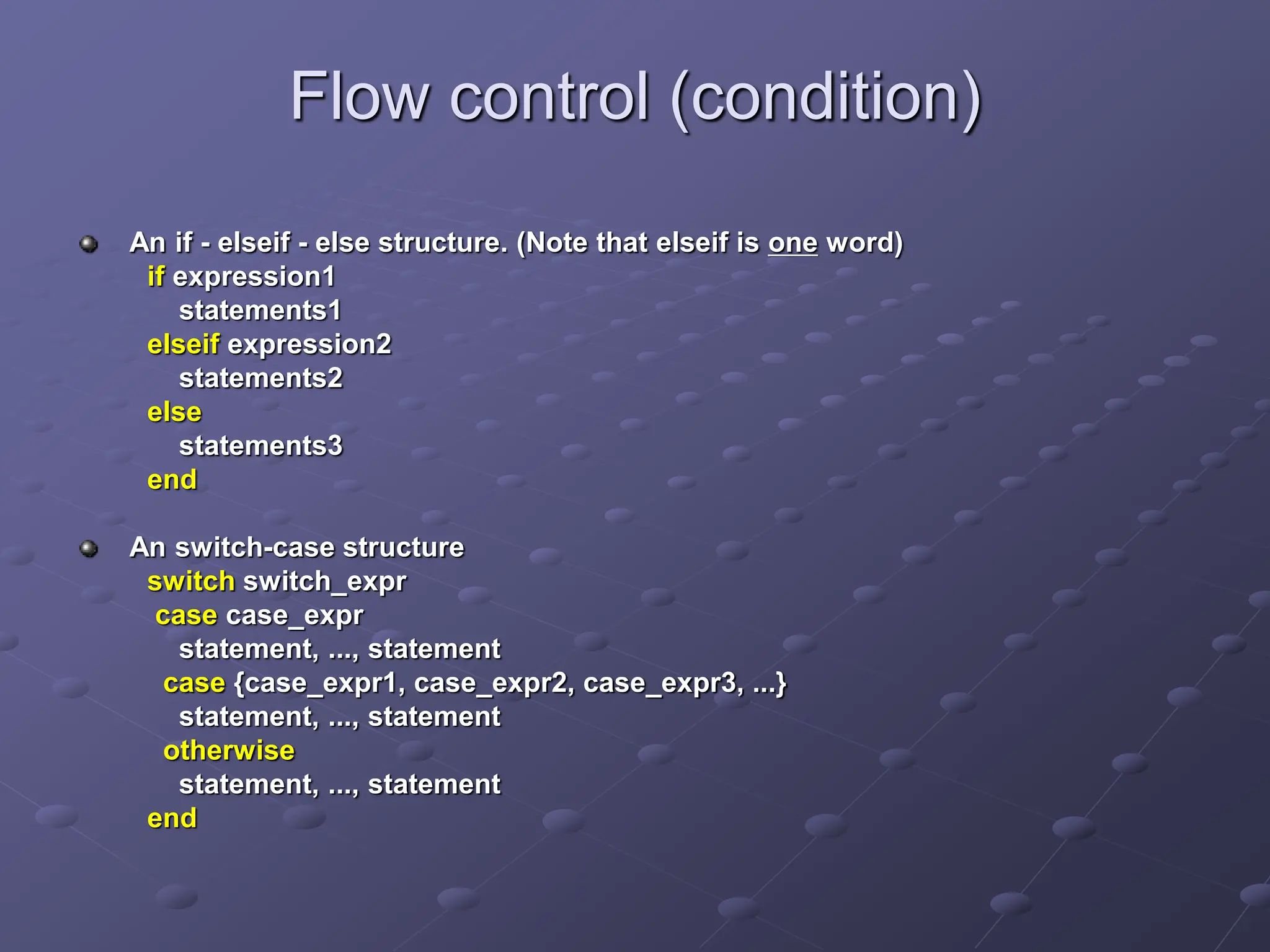 Flow control (condition)

An if - elseif - else structure. (Note that elseif is one word)
if expression1
statements1
elseif expression2
statements2
else
statements3
end

An switch-case structure
switch switch_expr
case case_expr
statement, ..., statement
case {case_expr1, case_expr2, case_expr3, ...}
statement, ..., statement
otherwise
statement, ..., statement
end